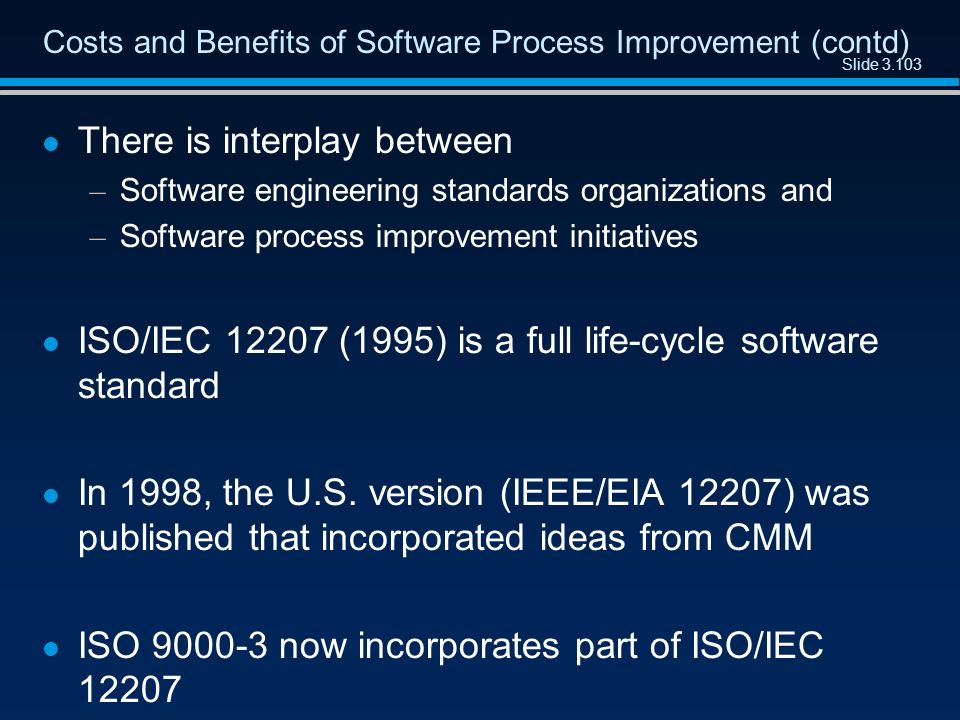 Costs and Benefits of Software Process Improvement (contd)
Slide 3.103

- There is interplay between
  – Software engineering standards organizations and
  – Software process improvement initiatives

- ISO/IEC 12207 (1995) is a full life-cycle software standard

- In 1998, the U.S. version (IEEE/EIA 12207) was published that incorporated ideas from CMM

- ISO 9000-3 now incorporates part of ISO/IEC 12207